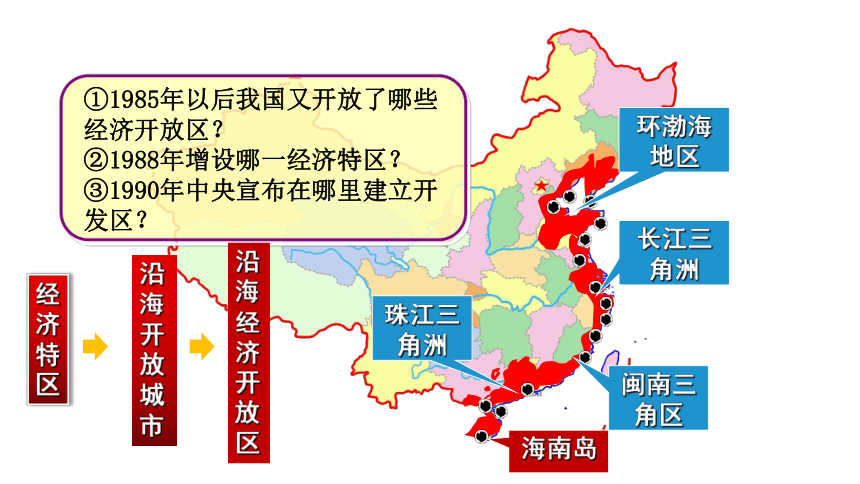 ①1985年以后我国又开放了哪些经济开放区？
②1988年增设哪一经济特区？
③1990年中央宣布在哪里建立开发区？

经济特区

沿海开放城市

沿海经济开放区

环渤海地区

长江三角洲

珠江三角洲

闽南三角区

海南岛